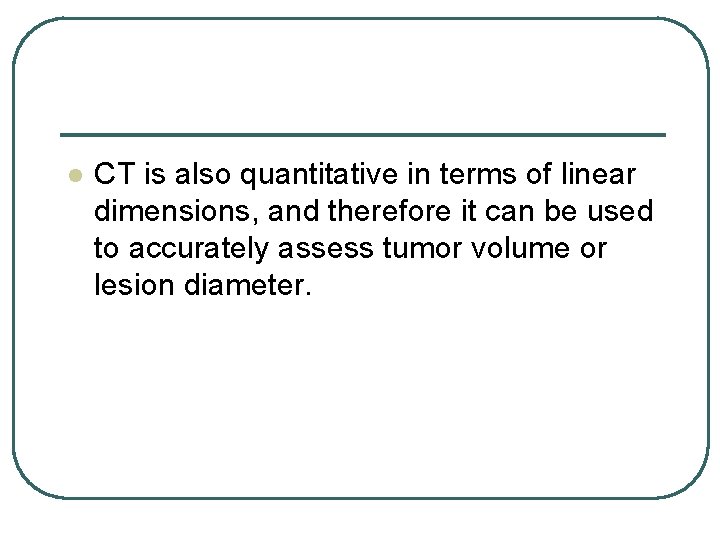 CT is also quantitative in terms of linear dimensions, and therefore it can be used to accurately assess tumor volume or lesion diameter.